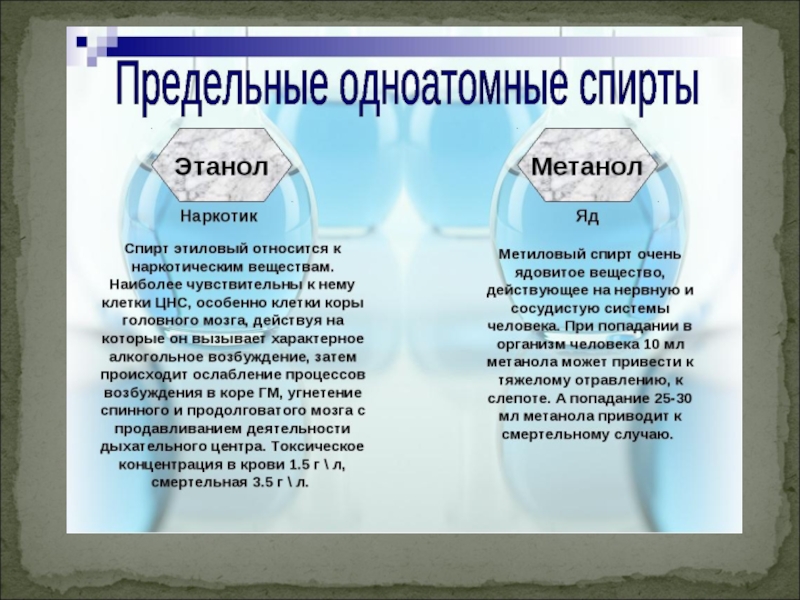 Предельные одноатомные спирты

Этанол

Наркотик

Спирт этиловый относится к наркотическим веществам. Наиболее чувствительны к нему клетки ЦНС, особенно клетки коры головного мозга, действуя на которые он вызывает характерное алкогольное возбуждение, затем происходит ослабление процессов возбуждения в коре ГМ, угнетение спинного и продолговатого мозга с продавливанием деятельности дыхательного центра. Токсическое концентрация в крови 1.5 г \ л, смертельная 3.5 г \ л.

Метанол

Яд

Метиловый спирт очень ядовитое вещество, действующее на нервную и сосудистую системы человека. При попадании в организм человека 10 мл метанола может привести к тяжелому отравлению, к слепоте. А попадание 25-30 мл метанола приводит к смертельному случаю.